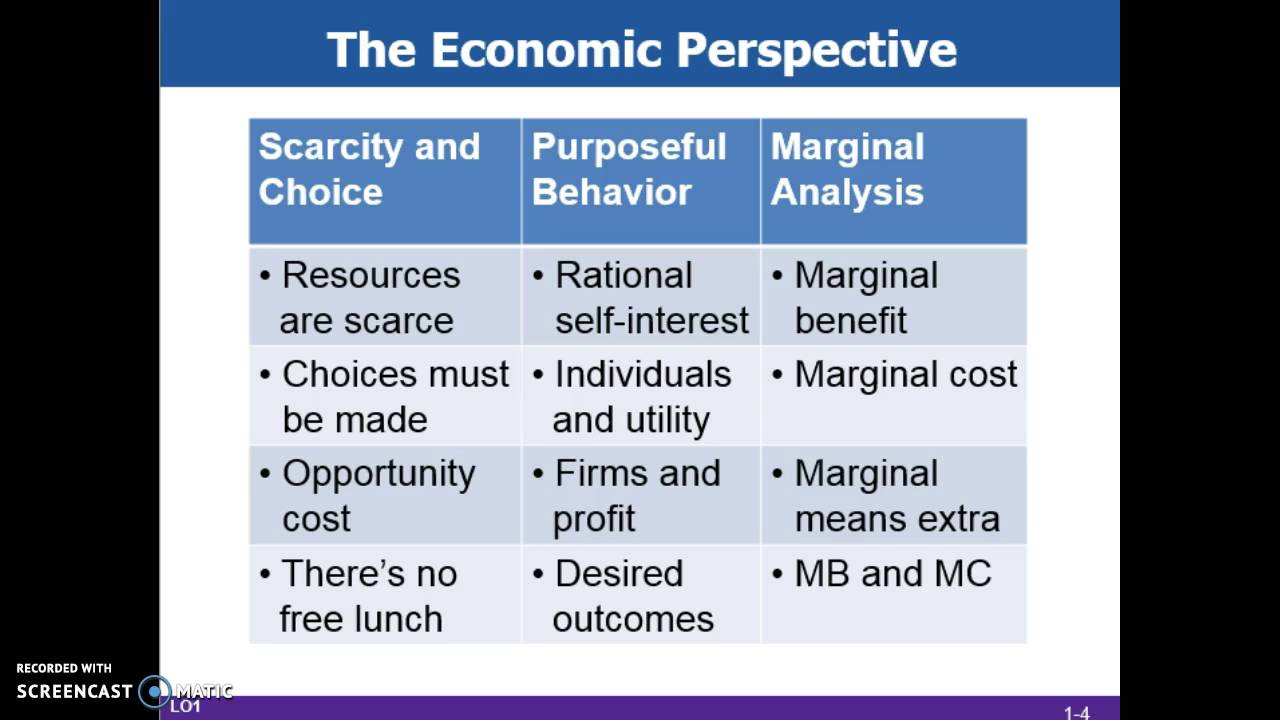 The Economic Perspective

| Scarcity and Choice | Purposeful Behavior | Marginal Analysis |
|---|---|---|
| • Resources are scarce | • Rational self-interest | • Marginal benefit |
| • Choices must be made | • Individuals and utility | • Marginal cost |
| • Opportunity cost | • Firms and profit | • Marginal means extra |
| • There's no free lunch | • Desired outcomes | • MB and MC |

RECORDED WITH SCREENCAST-O-MATIC

LO1

1-4